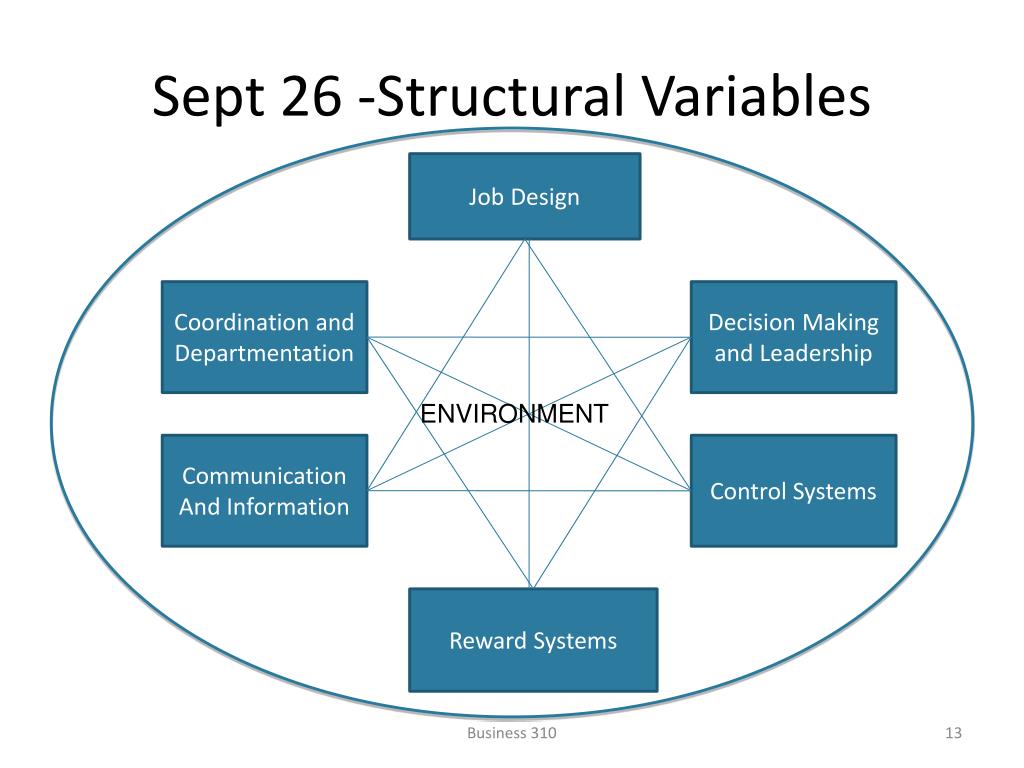 Sept 26 -Structural Variables

Job Design

Coordination and Departmentation

Decision Making and Leadership

ENVIRONMENT

Communication And Information

Control Systems

Reward Systems

Business 310

13